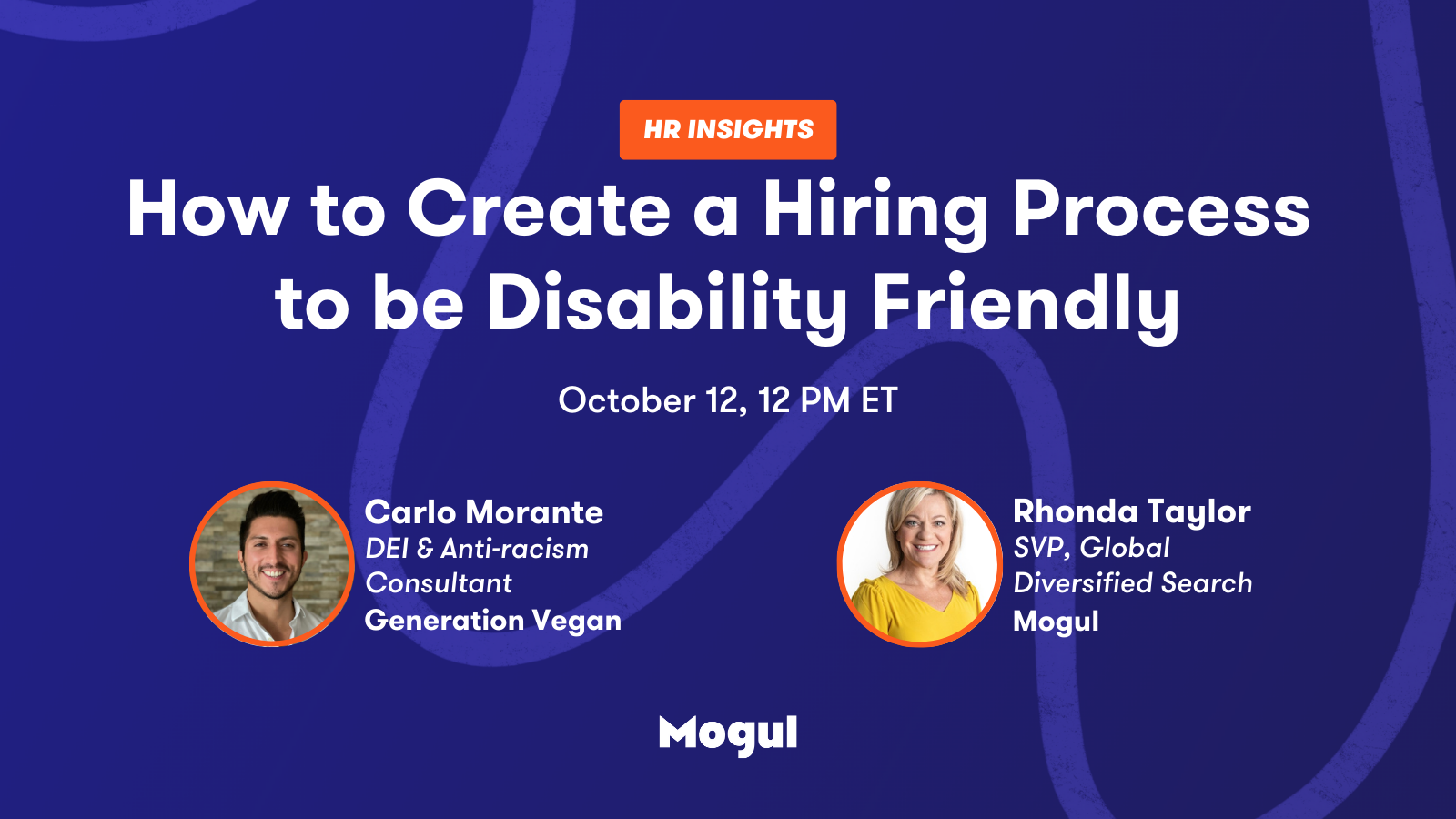 HR INSIGHTS

How to Create a Hiring Process to be Disability Friendly

October 12, 12 PM ET

Carlo Morante
DEI & Anti-racism Consultant
Generation Vegan

Rhonda Taylor
SVP, Global Diversified Search
Mogul

Mogul